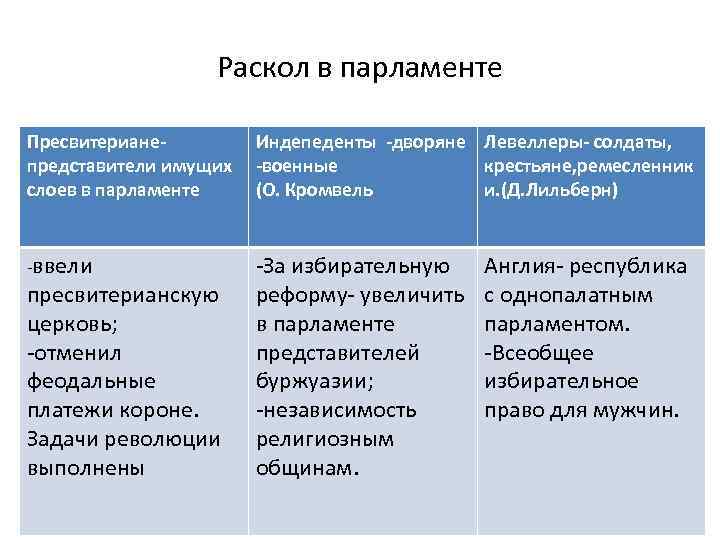 Раскол в парламенте

| Пресвитериане- представители имущих слоев в парламенте | Индепеденты -дворяне -военные (О. Кромвель | Левеллеры- солдаты, крестьяне,ремесленники.(Д.Лильберн) |
|---|---|---|
| -ввели пресвитерианскую церковь; -отменил феодальные платежи короне. Задачи революции выполнены | -За избирательную реформу- увеличить в парламенте представителей буржуазии; -независимость религиозным общинам. | Англия- республика с однопалатным парламентом. -Всеобщее избирательное право для мужчин. |